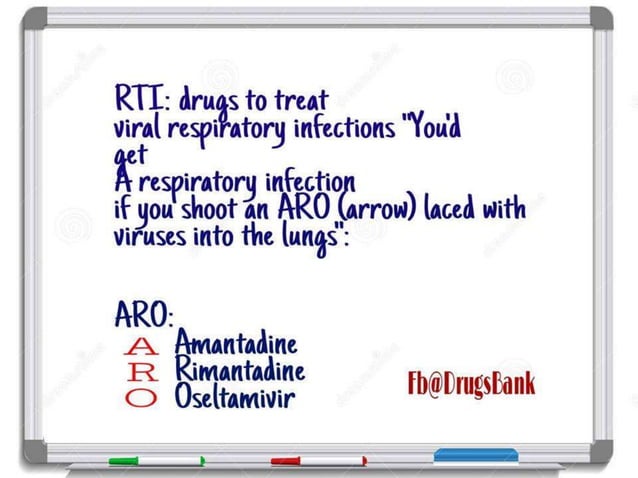 RTI: drugs to treat
viral respiratory infections "You'd get
A respiratory infection
if you shoot an ARO (arrow) laced with viruses into the lungs":

ARO:
A Amantadine
R Rimantadine
O Oseltamivir

Fb@DrugsBank